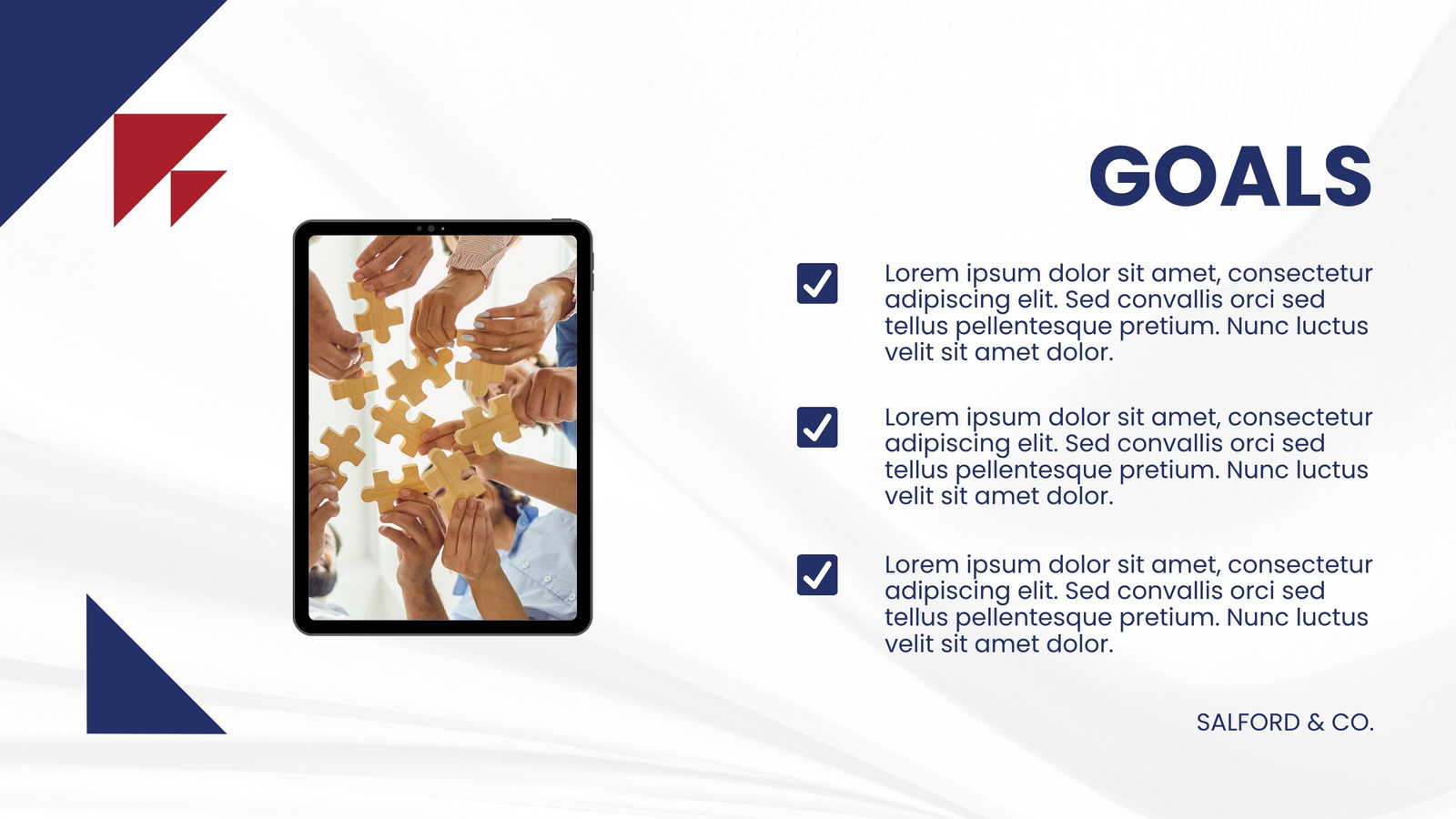 GOALS

Lorem ipsum dolor sit amet, consectetur adipiscing elit. Sed convallis orci sed tellus pellentesque pretium. Nunc luctus velit sit amet dolor.

Lorem ipsum dolor sit amet, consectetur adipiscing elit. Sed convallis orci sed tellus pellentesque pretium. Nunc luctus velit sit amet dolor.

Lorem ipsum dolor sit amet, consectetur adipiscing elit. Sed convallis orci sed tellus pellentesque pretium. Nunc luctus velit sit amet dolor.

SALFORD & CO.